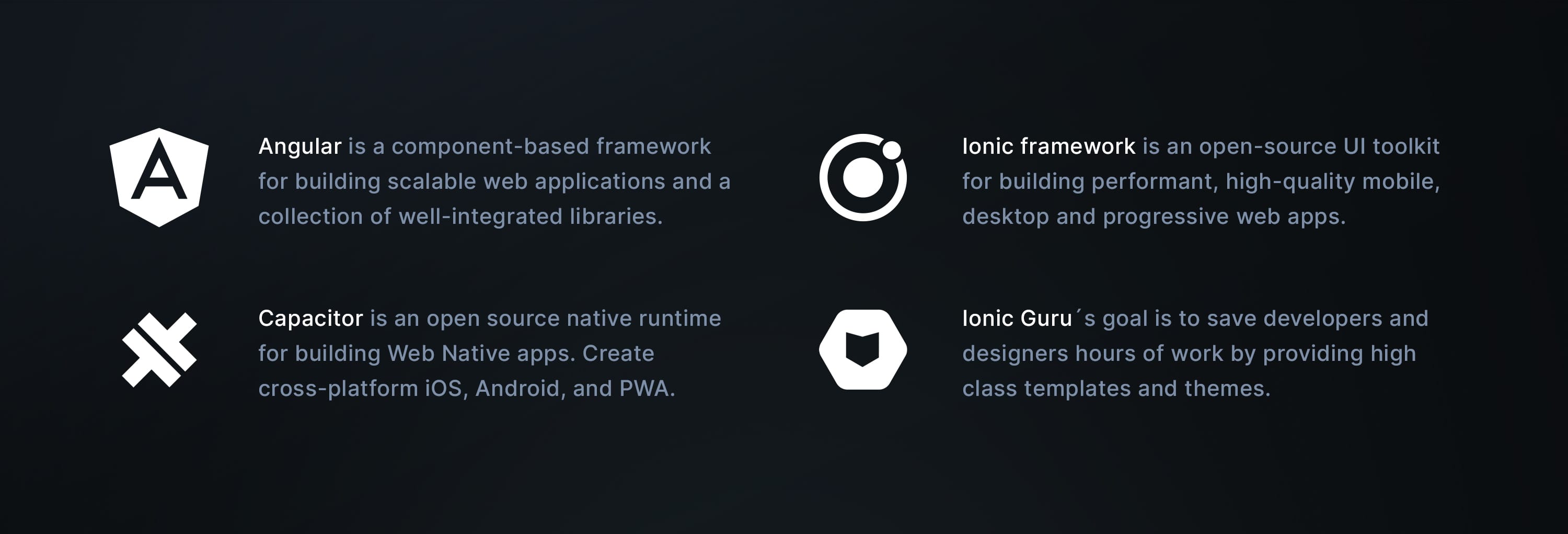 Angular is a component-based framework for building scalable web applications and a collection of well-integrated libraries.

Capacitor is an open source native runtime for building Web Native apps. Create cross-platform iOS, Android, and PWA.

Ionic framework is an open-source UI toolkit for building performant, high-quality mobile, desktop and progressive web apps.

Ionic Guru´s goal is to save developers and designers hours of work by providing high class templates and themes.